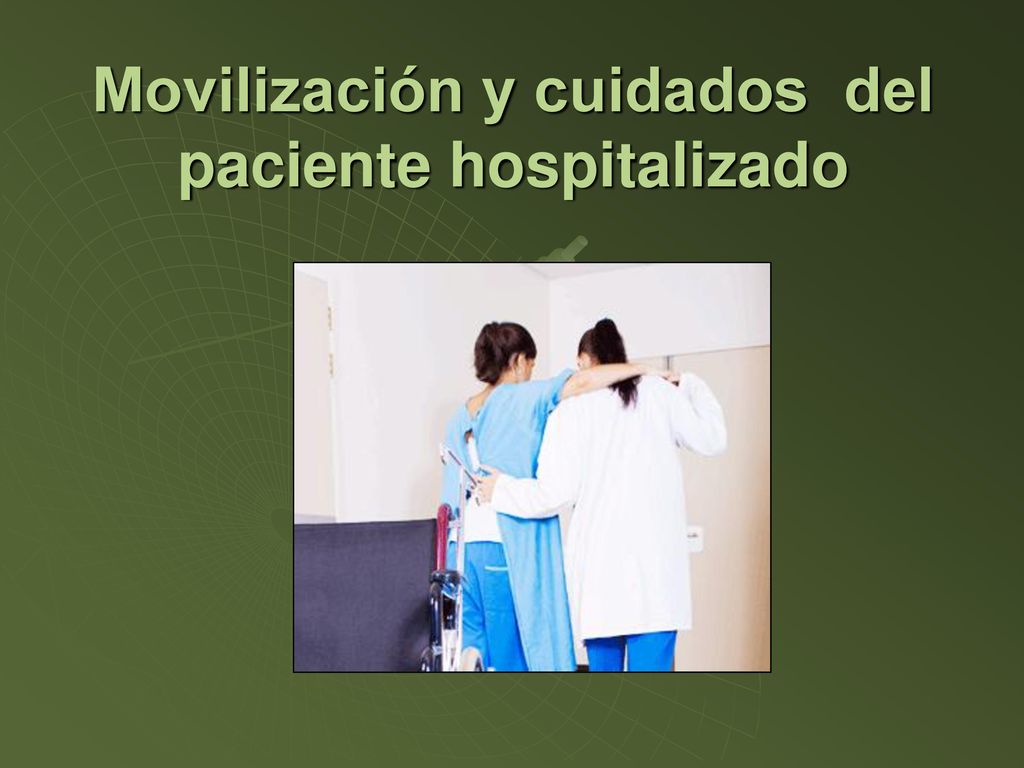 Movilización y cuidados del paciente hospitalizado